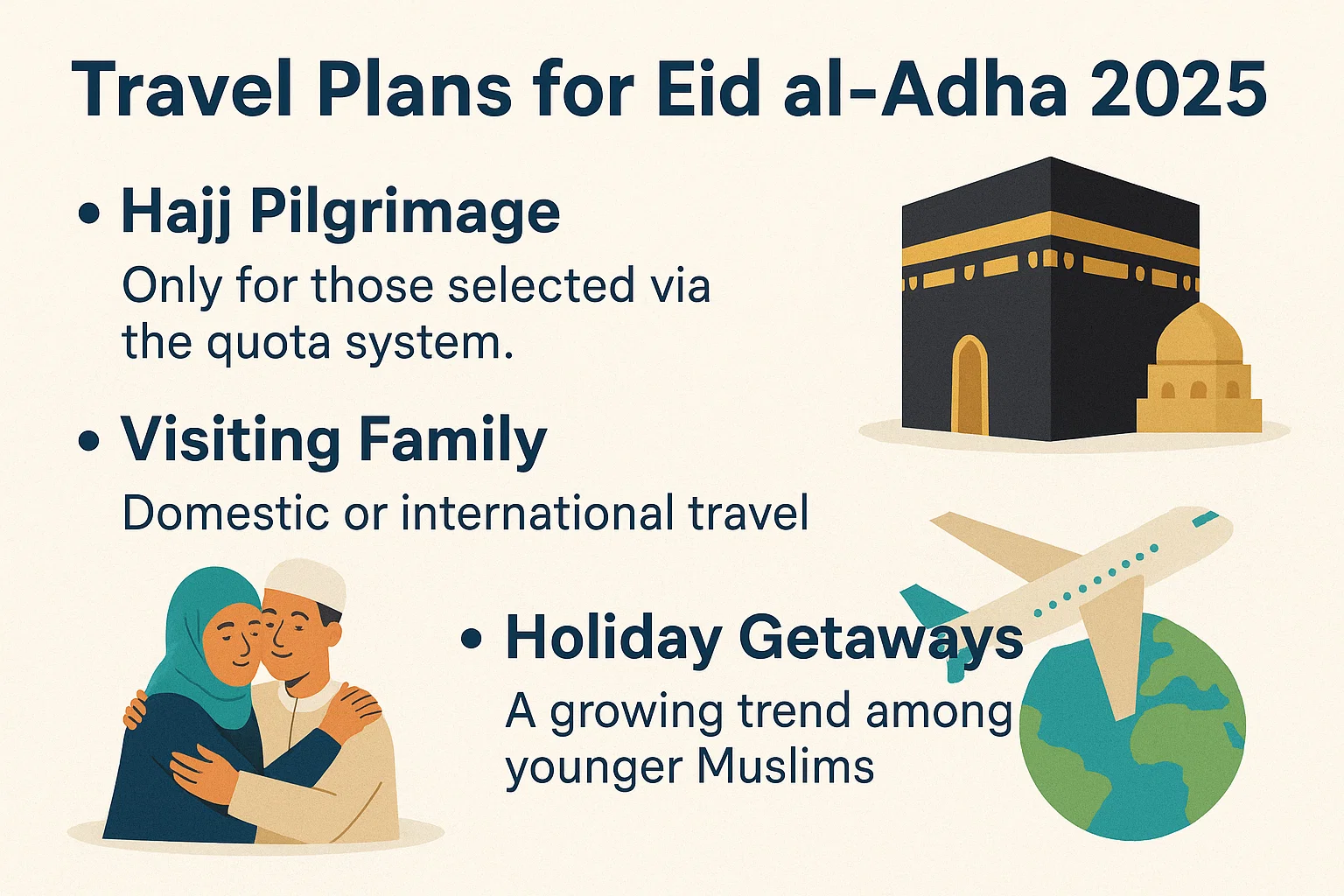 Travel Plans for Eid al-Adha 2025

• Hajj Pilgrimage
Only for those selected via the quota system.

• Visiting Family
Domestic or international travel

• Holiday Getaways
A growing trend among younger Muslims